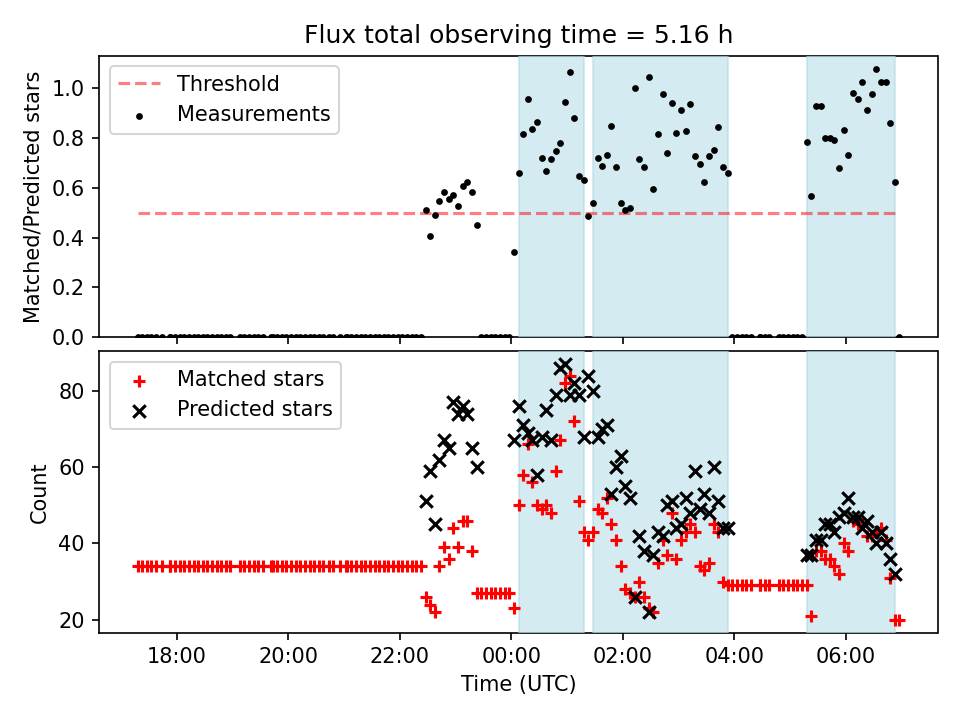 Flux total observing time = 5.16 h

Threshold
Measurements

Matched/Predicted stars

1.0
0.8
0.6
0.4
0.2
0.0

Matched stars
Predicted stars

Count

80
60
40
20

18:00
20:00
22:00
00:00
02:00
04:00
06:00

Time (UTC)